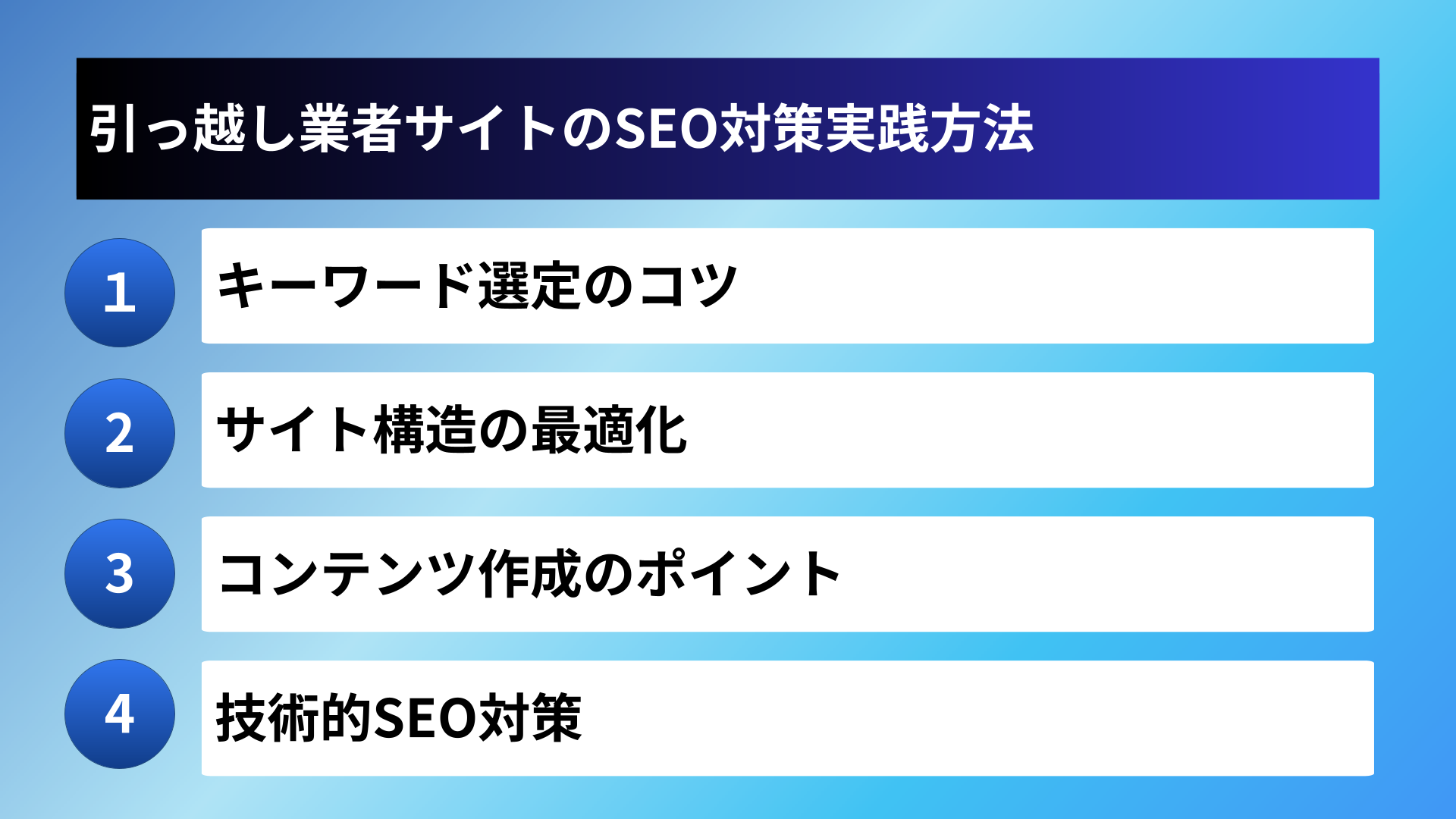 引っ越し業者サイトのSEO対策実践方法

1 キーワード選定のコツ

2 サイト構造の最適化

3 コンテンツ作成のポイント

4 技術的SEO対策